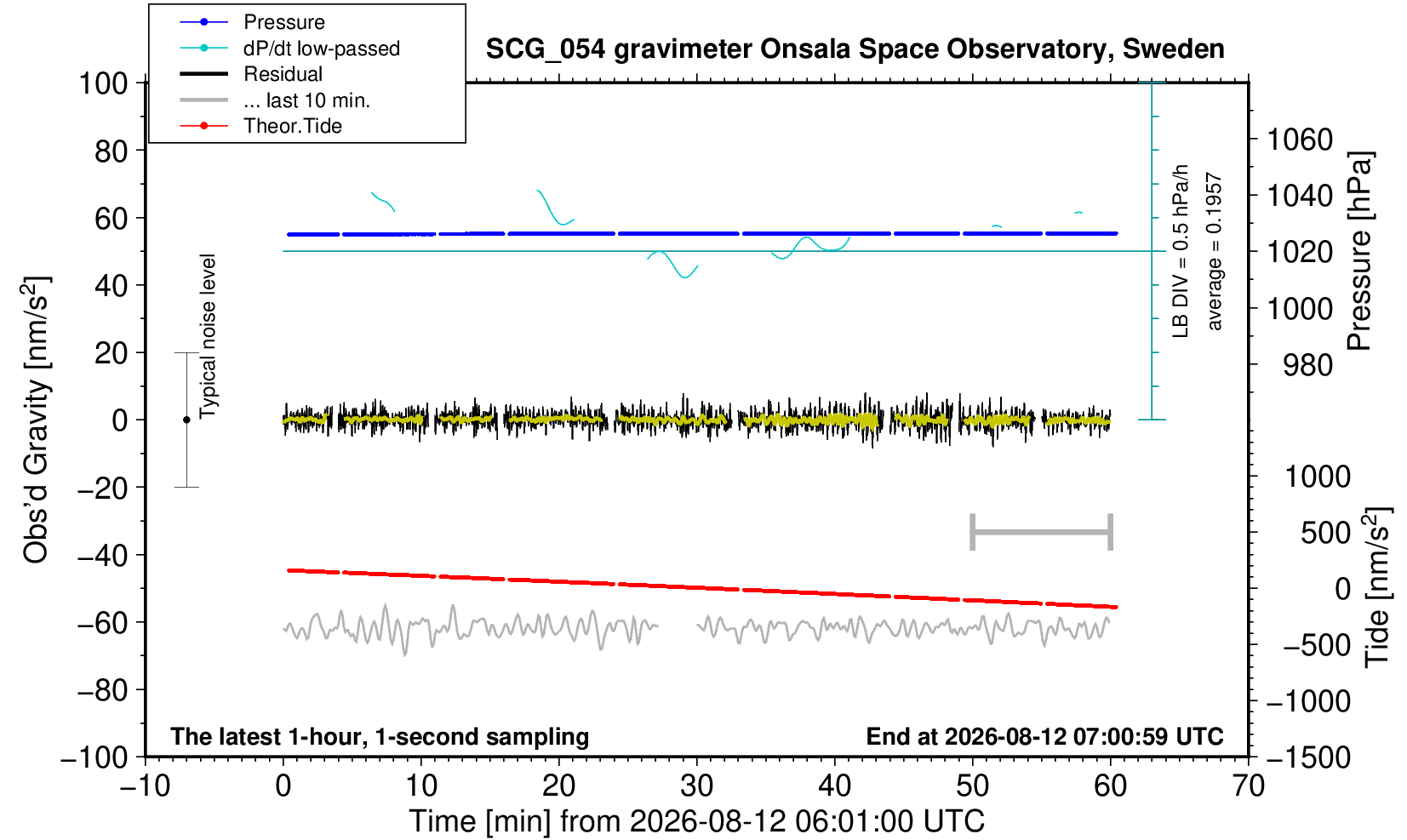 Pressure
dP/dt low-passed
Residual
... last 10 min.
Theor.Tide

SCG_054 gravimeter Onsala Space Observatory, Sweden

100
80
60
40
20
0
−20
−40
−60
−80
−100

Obs'd Gravity [nm/s$^2$]

Typical noise level

LB DIV = 0.5 hPa/h
average = 0.1957

1060
1040
1020
1000
980

Pressure [hPa]

1000
500
0
−500
−1000
−1500

Tide [nm/s$^2$]

The latest 1-hour, 1-second sampling
End at 2026-08-12 07:00:59 UTC

−10
0
10
20
30
40
50
60
70

Time [min] from 2026-08-12 06:01:00 UTC